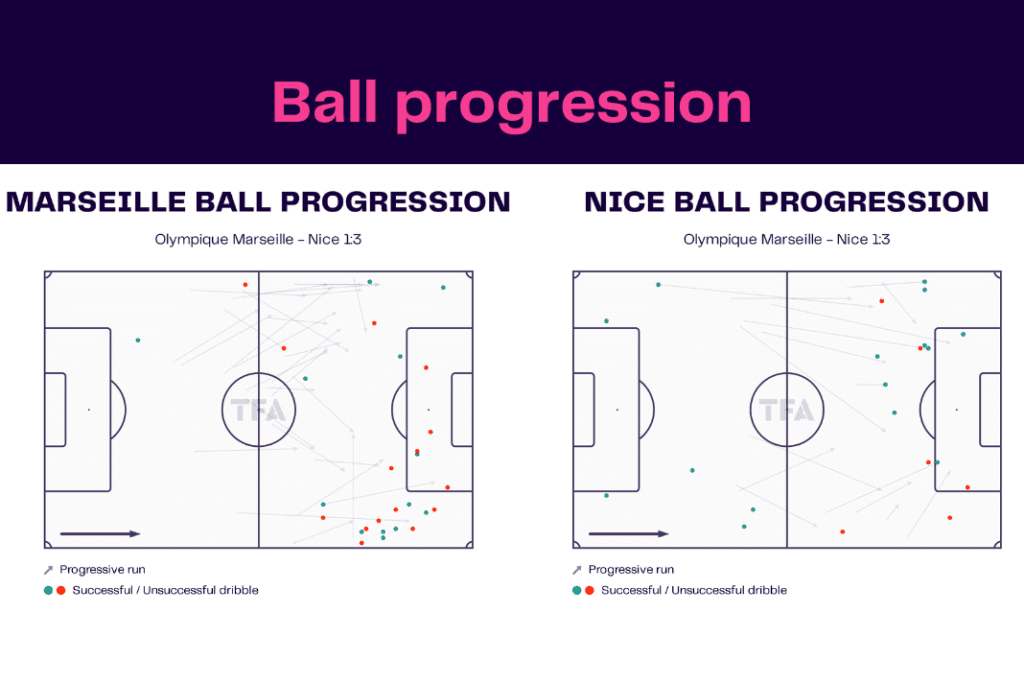 Ball progression

MARSEILLE BALL PROGRESSION

Olympique Marseille – Nice 1:3

TFA

Progressive run

Successful / Unsuccessful dribble

NICE BALL PROGRESSION

Olympique Marseille – Nice 1:3

TFA

Progressive run

Successful / Unsuccessful dribble